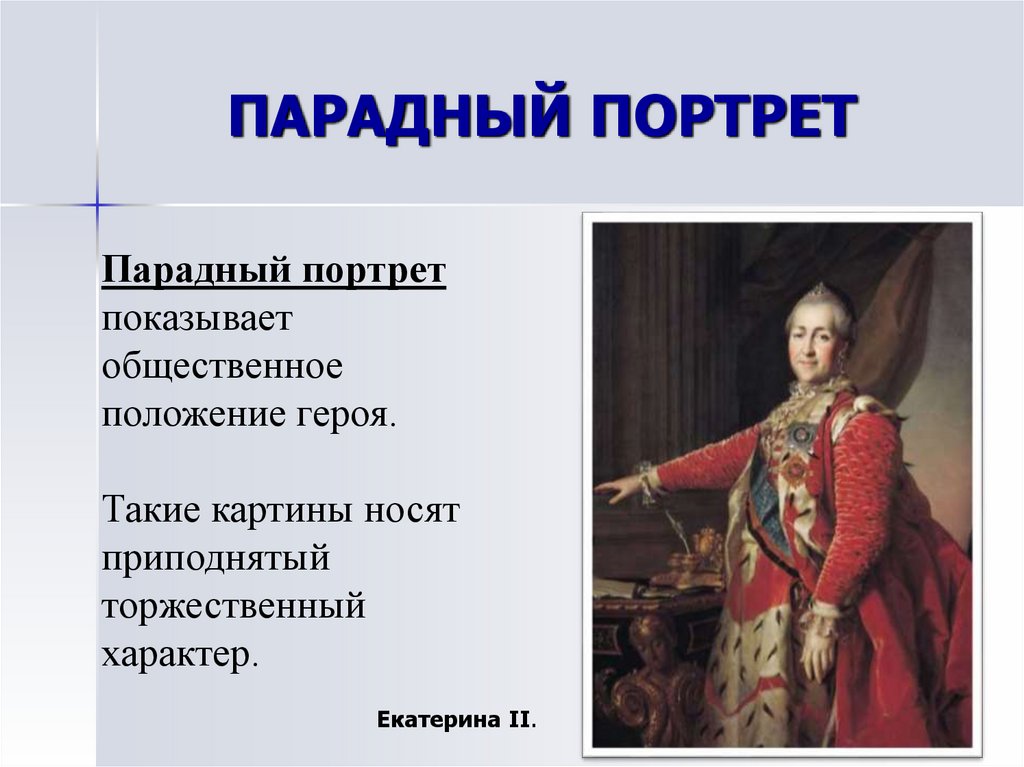 ПАРАДНЫЙ ПОРТРЕТ

Парадный портрет показывает общественное положение героя.

Такие картины носят приподнятый торжественный характер.

Екатерина II.